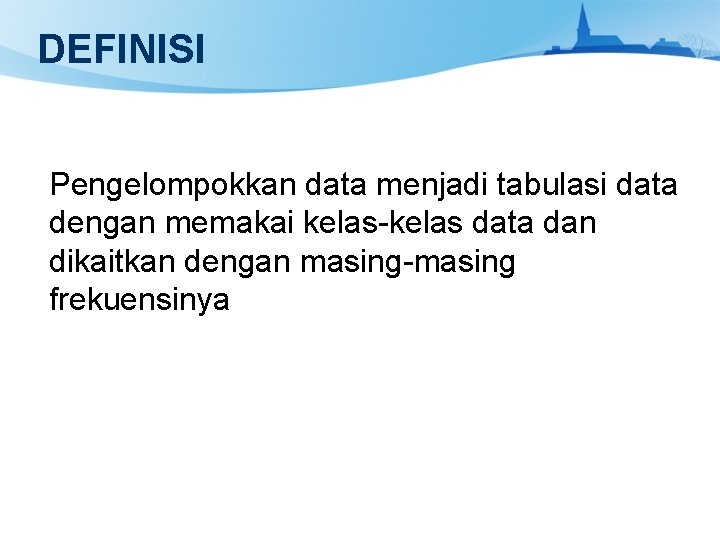 DEFINISI

Pengelompokkan data menjadi tabulasi data dengan memakai kelas-kelas data dan dikaitkan dengan masing-masing frekuensinya